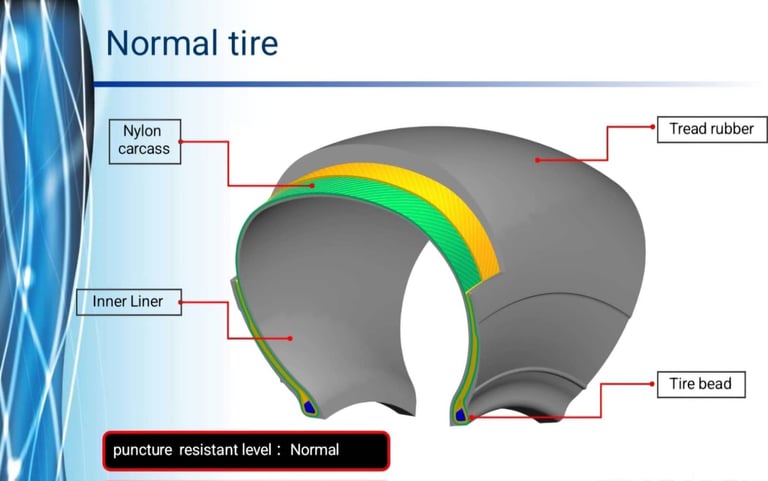 Normal tire

Nylon carcass

Tread rubber

Inner Liner

Tire bead

puncture resistant level : Normal